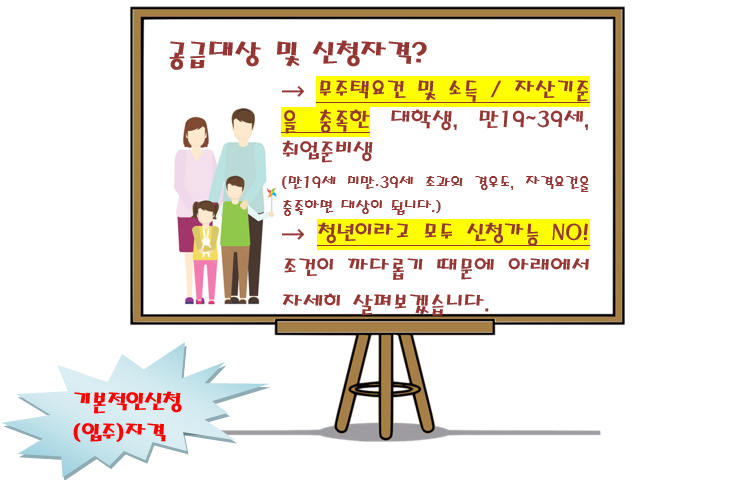 공급대상 및 신청자격?

→ 무주택요건 및 소득 / 자산기준을 충족한 대학생, 만19~39세, 취업준비생

(만19세 미만.39세 초과의 경우도, 자격요건을 충족하면 대상이 됩니다.)

→ 청년이라고 모두 신청가능 NO! 조건이 까다롭기 때문에 아래에서 자세히 살펴보겠습니다.

기본적인신청 (입주)자격